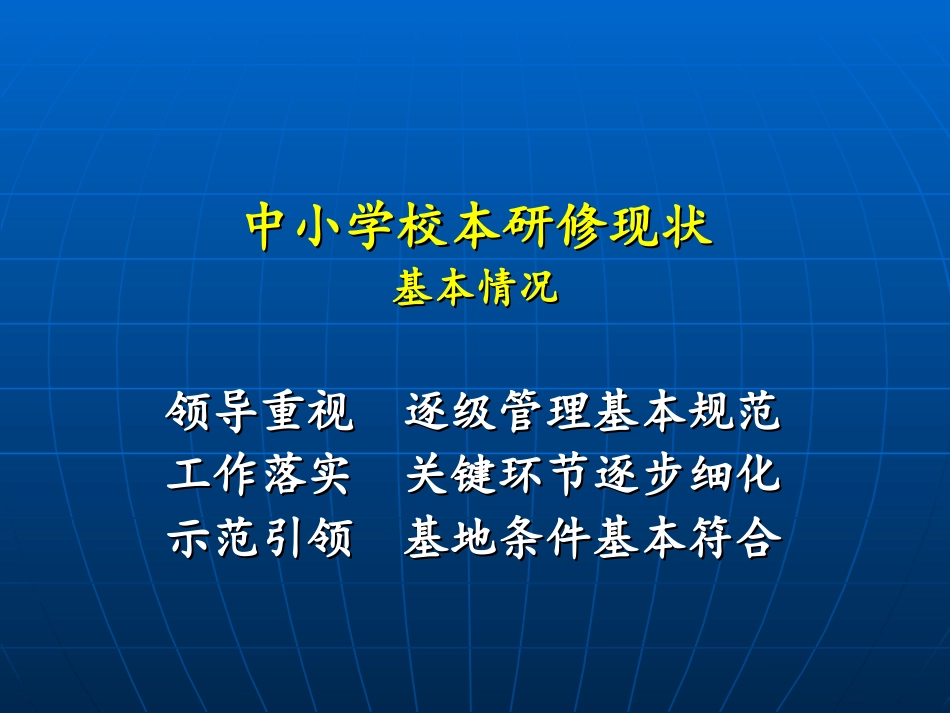 中小学校本研修现状
基本情况

领导重视　逐级管理基本规范
工作落实　关键环节逐步细化
示范引领　基地条件基本符合